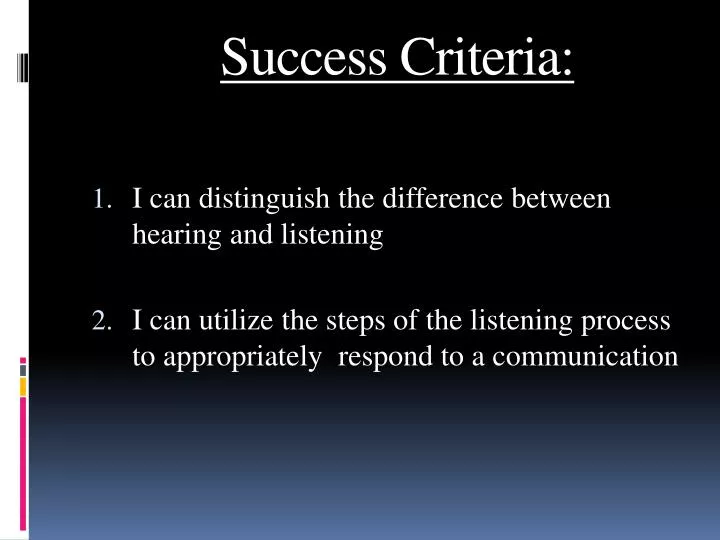 Success Criteria:

1. I can distinguish the difference between hearing and listening

2. I can utilize the steps of the listening process to appropriately respond to a communication